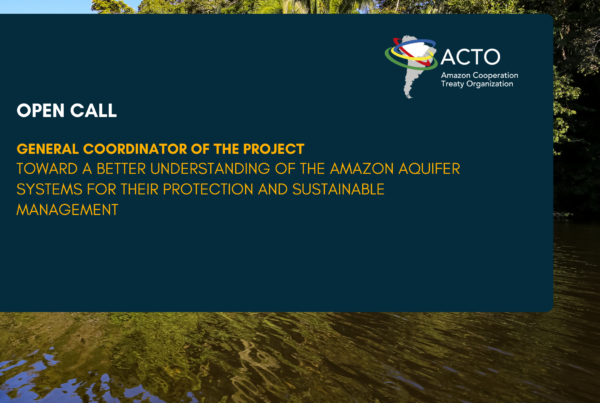 ACTO
Amazon Cooperation Treaty Organization

OPEN CALL

GENERAL COORDINATOR OF THE PROJECT
TOWARD A BETTER UNDERSTANDING OF THE AMAZON AQUIFER SYSTEMS FOR THEIR PROTECTION AND SUSTAINABLE MANAGEMENT